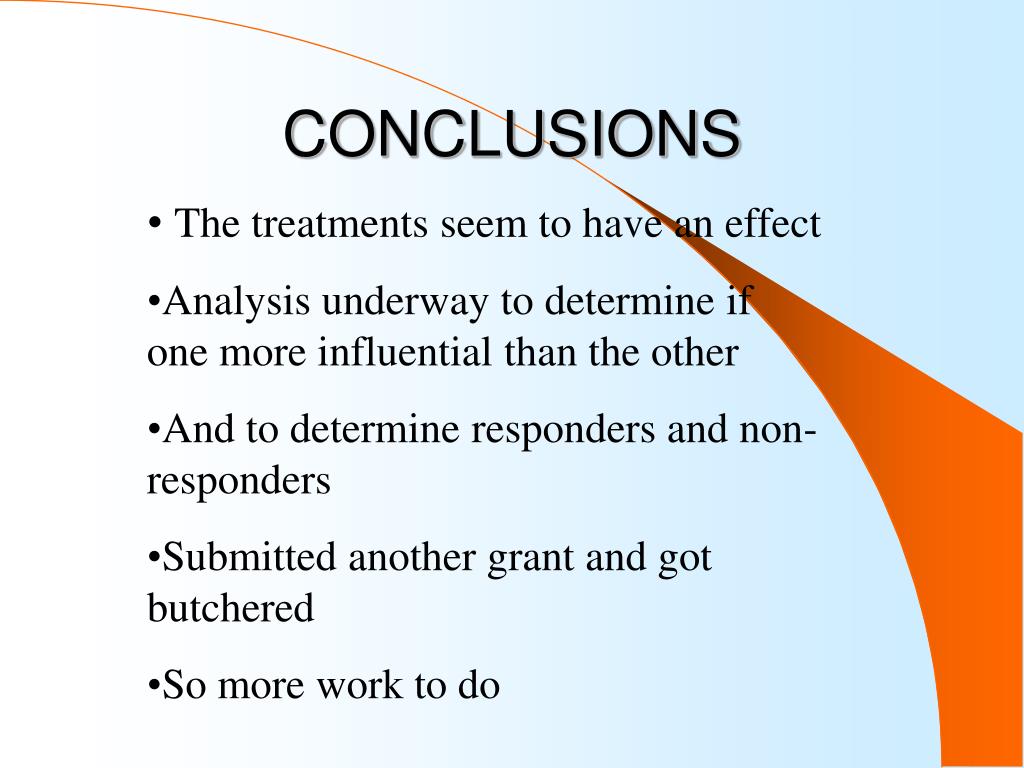 CONCLUSIONS

• The treatments seem to have an effect

•Analysis underway to determine if one more influential than the other

•And to determine responders and non-responders

•Submitted another grant and got butchered

•So more work to do